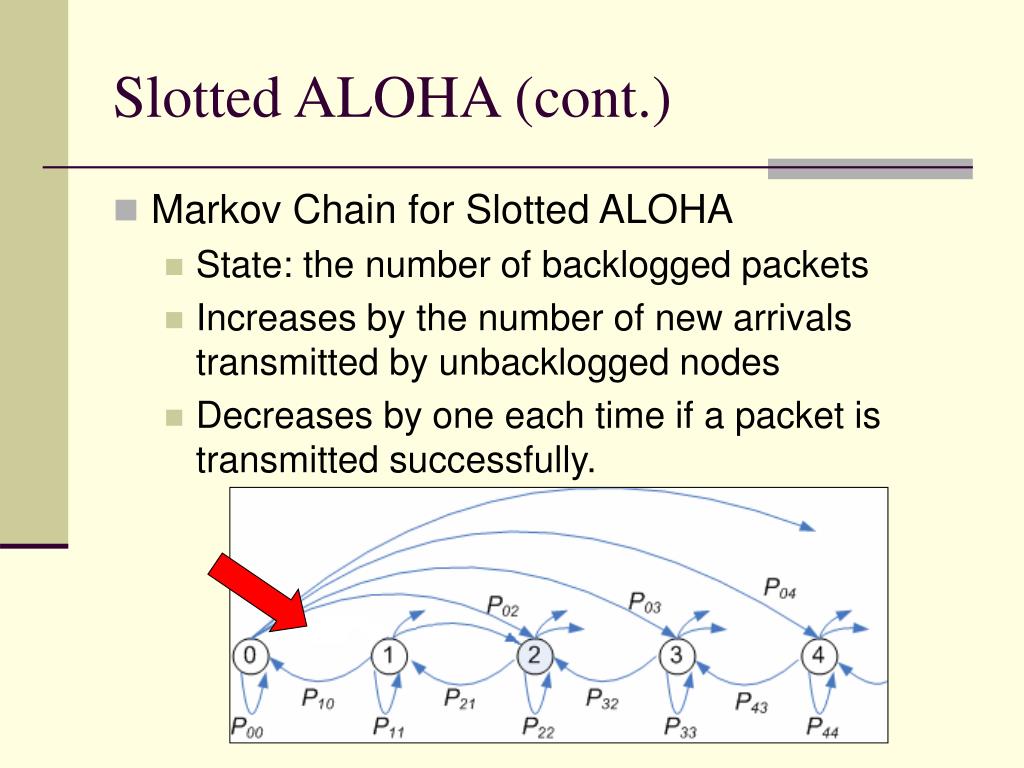 Slotted ALOHA (cont.)

Markov Chain for Slotted ALOHA

State: the number of backlogged packets

Increases by the number of new arrivals transmitted by unbacklogged nodes

Decreases by one each time if a packet is transmitted successfully.

$P_{02}$ $P_{03}$ $P_{04}$

0 1 2 3 4

$P_{10}$ $P_{21}$ $P_{32}$ $P_{43}$

$P_{00}$ $P_{11}$ $P_{22}$ $P_{33}$ $P_{44}$